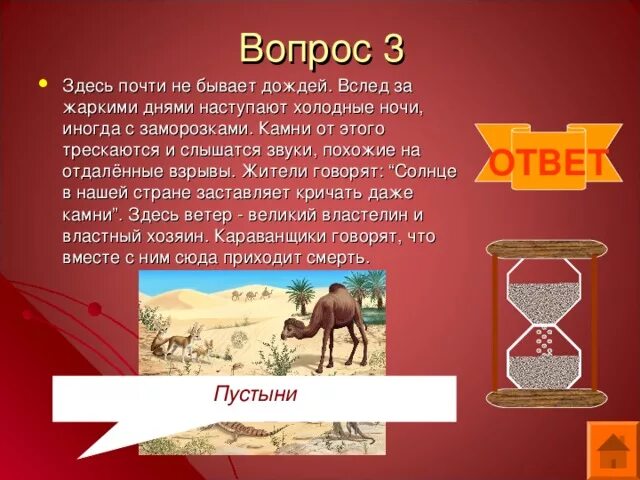 Вопрос 3

Здесь почти не бывает дождей. Вслед за жаркими днями наступают холодные ночи, иногда с заморозками. Камни от этого трескаются и слышатся звуки, похожие на отдалённые взрывы. Жители говорят: “Солнце в нашей стране заставляет кричать даже камни”. Здесь ветер - великий властелин и властный хозяин. Караванщики говорят, что вместе с ним сюда приходит смерть.

ОТВЕТ

Пустыни